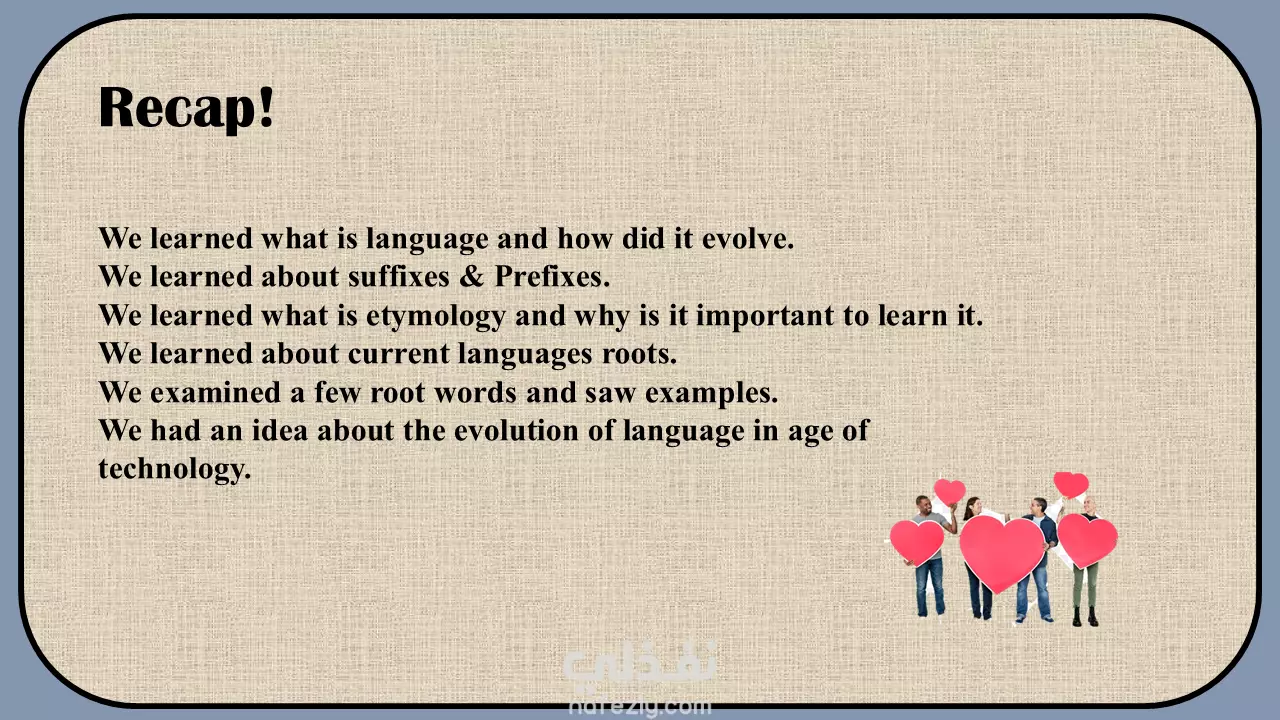 Recap!

We learned what is language and how did it evolve.
We learned about suffixes & Prefixes.
We learned what is etymology and why is it important to learn it.
We learned about current languages roots.
We examined a few root words and saw examples.
We had an idea about the evolution of language in age of technology.

نفذلي
nafezly.com